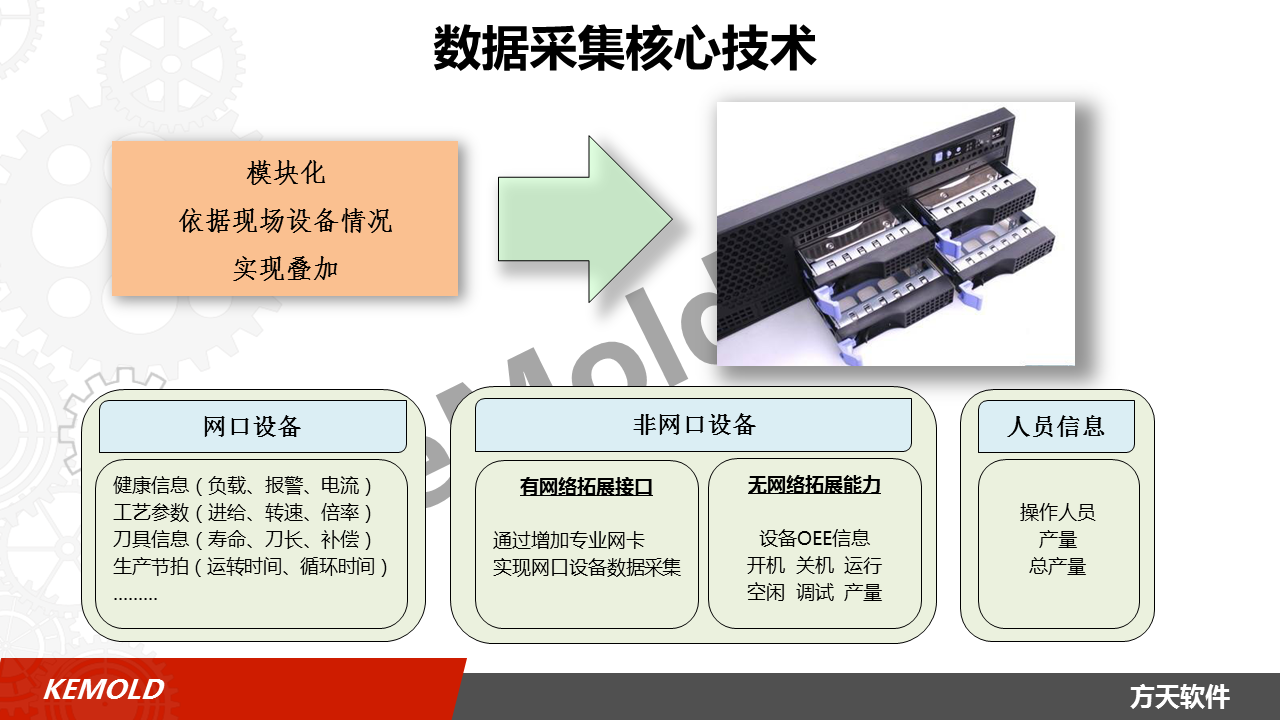 数据采集核心技术

模块化
依据现场设备情况
实现叠加

KeMold

网口设备

健康信息（负载、报警、电流）
工艺参数（进给、转速、倍率）
刀具信息（寿命、刀长、补偿）
生产节拍（运转时间、循环时间）
………

非网口设备

有网络拓展接口

通过增加专业网卡
实现网口设备数据采集

无网络拓展能力

设备OEE信息
开机 关机 运行
空闲 调试 产量

人员信息

操作人员
产量
总产量

KEMOLD

方天软件